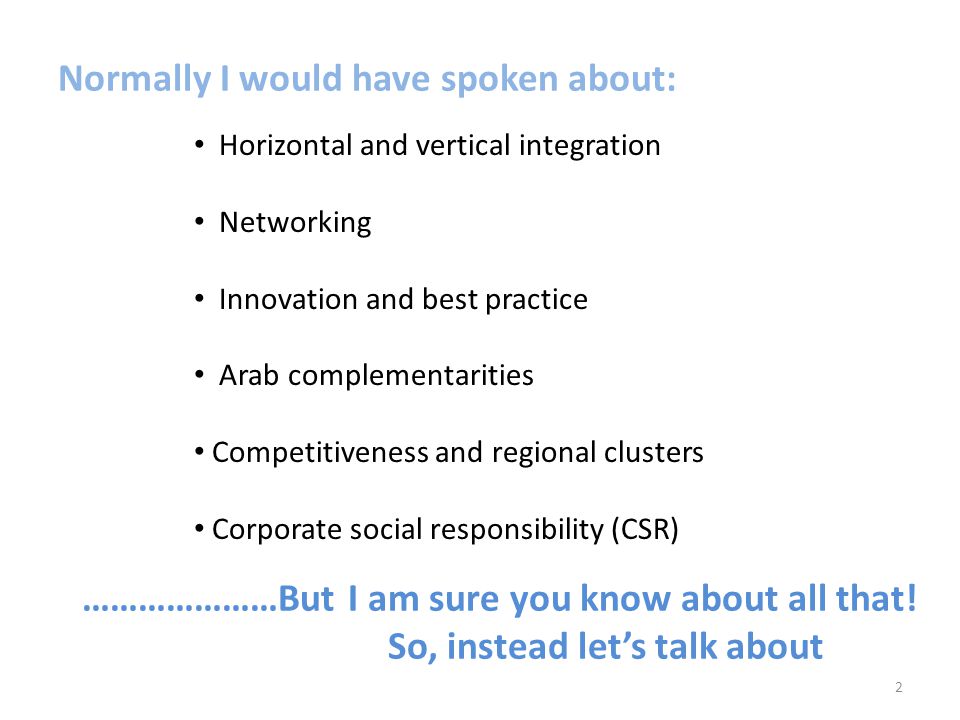 Normally I would have spoken about:

• Horizontal and vertical integration

• Networking

• Innovation and best practice

• Arab complementarities

• Competitiveness and regional clusters

• Corporate social responsibility (CSR)

…………………But I am sure you know about all that!
So, instead let's talk about

2